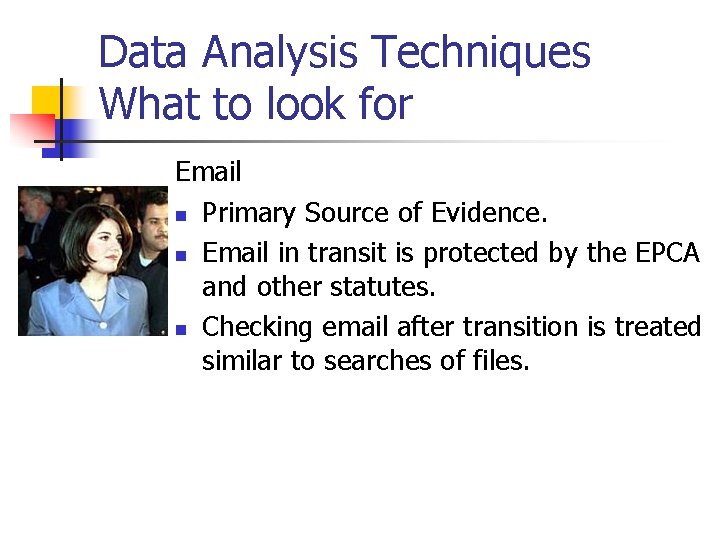 Data Analysis Techniques
What to look for

Email

- Primary Source of Evidence.
- Email in transit is protected by the EPCA and other statutes.
- Checking email after transition is treated similar to searches of files.